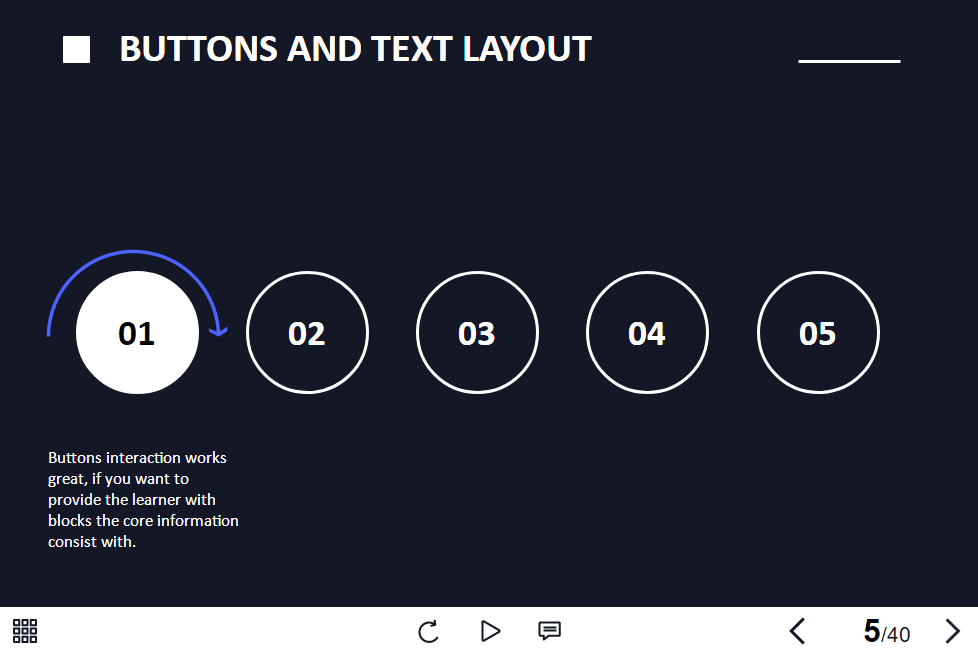 BUTTONS AND TEXT LAYOUT

01

02

03

04

05

Buttons interaction works great, if you want to provide the learner with blocks the core information consist with.

5/40